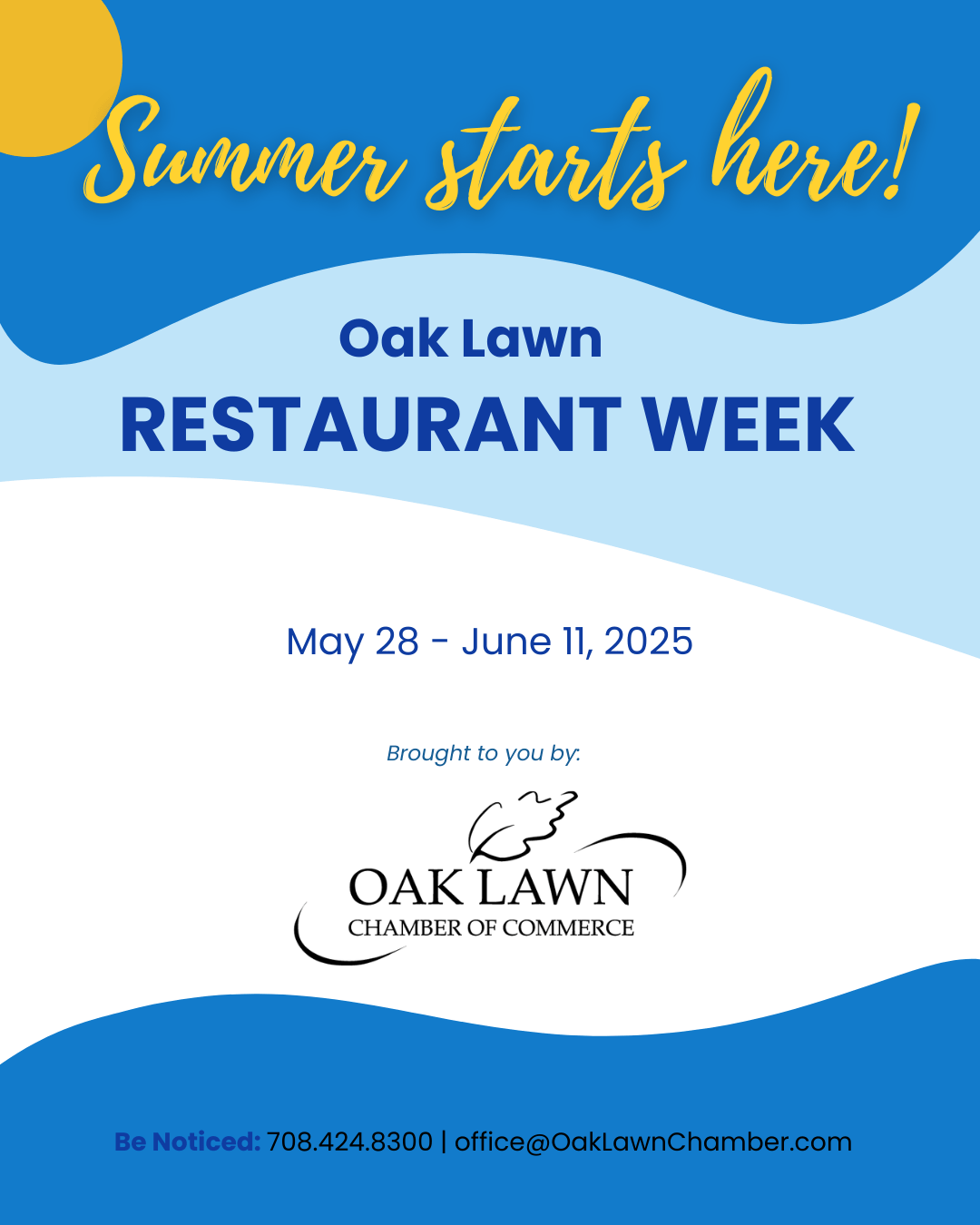 Summer starts here!

Oak Lawn
RESTAURANT WEEK

May 28 - June 11, 2025

Brought to you by:

OAK LAWN
CHAMBER OF COMMERCE

Be Noticed: 708.424.8300 | office@OakLawnChamber.com